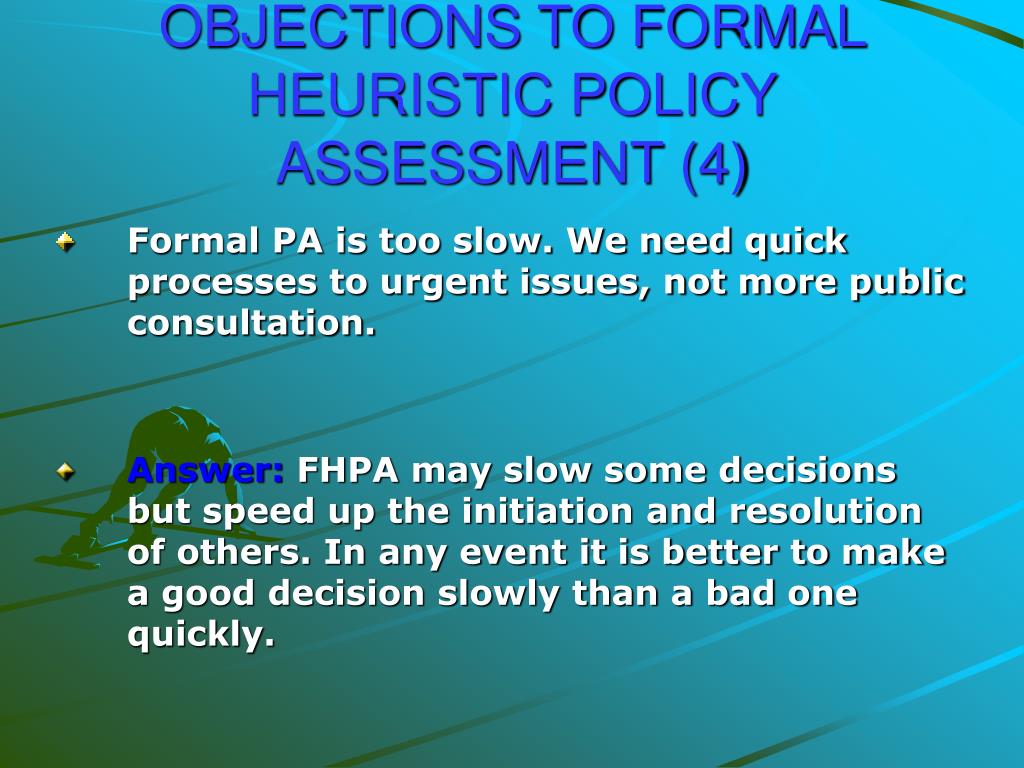 OBJECTIONS TO FORMAL HEURISTIC POLICY ASSESSMENT (4)

Formal PA is too slow. We need quick processes to urgent issues, not more public consultation.

Answer: FHPA may slow some decisions but speed up the initiation and resolution of others. In any event it is better to make a good decision slowly than a bad one quickly.